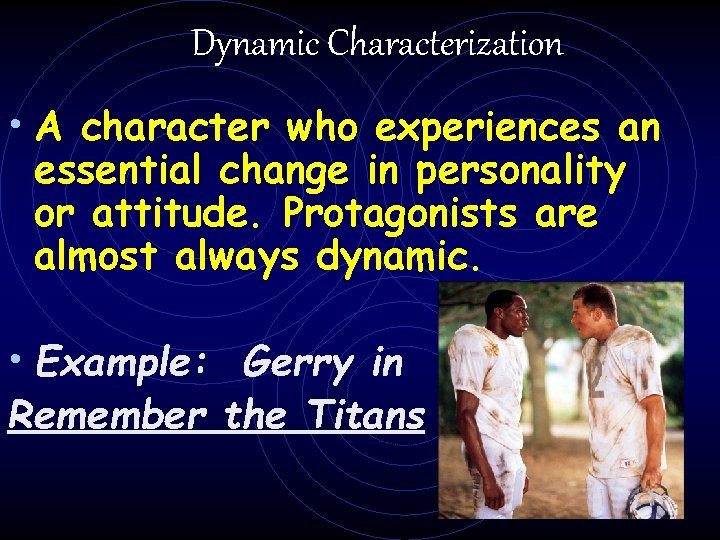 Dynamic Characterization

• A character who experiences an essential change in personality or attitude. Protagonists are almost always dynamic.

• Example: Gerry in Remember the Titans